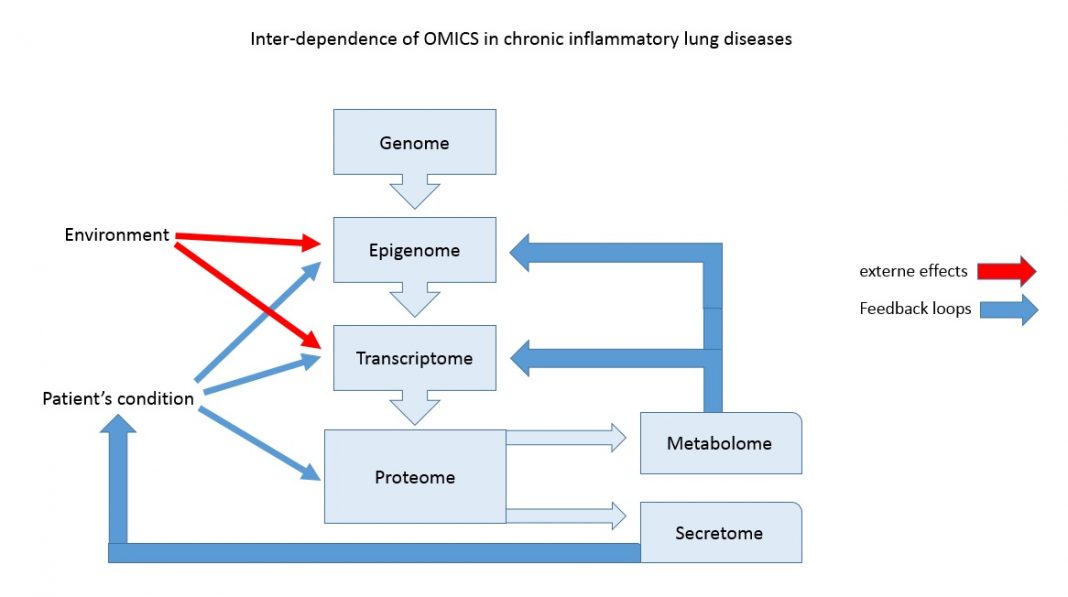 Inter-dependence of OMICS in chronic inflammatory lung diseases

Genome

Environment

Epigenome

externe effects

Feedback loops

Transcriptome

Patient's condition

Metabolome

Proteome

Secretome